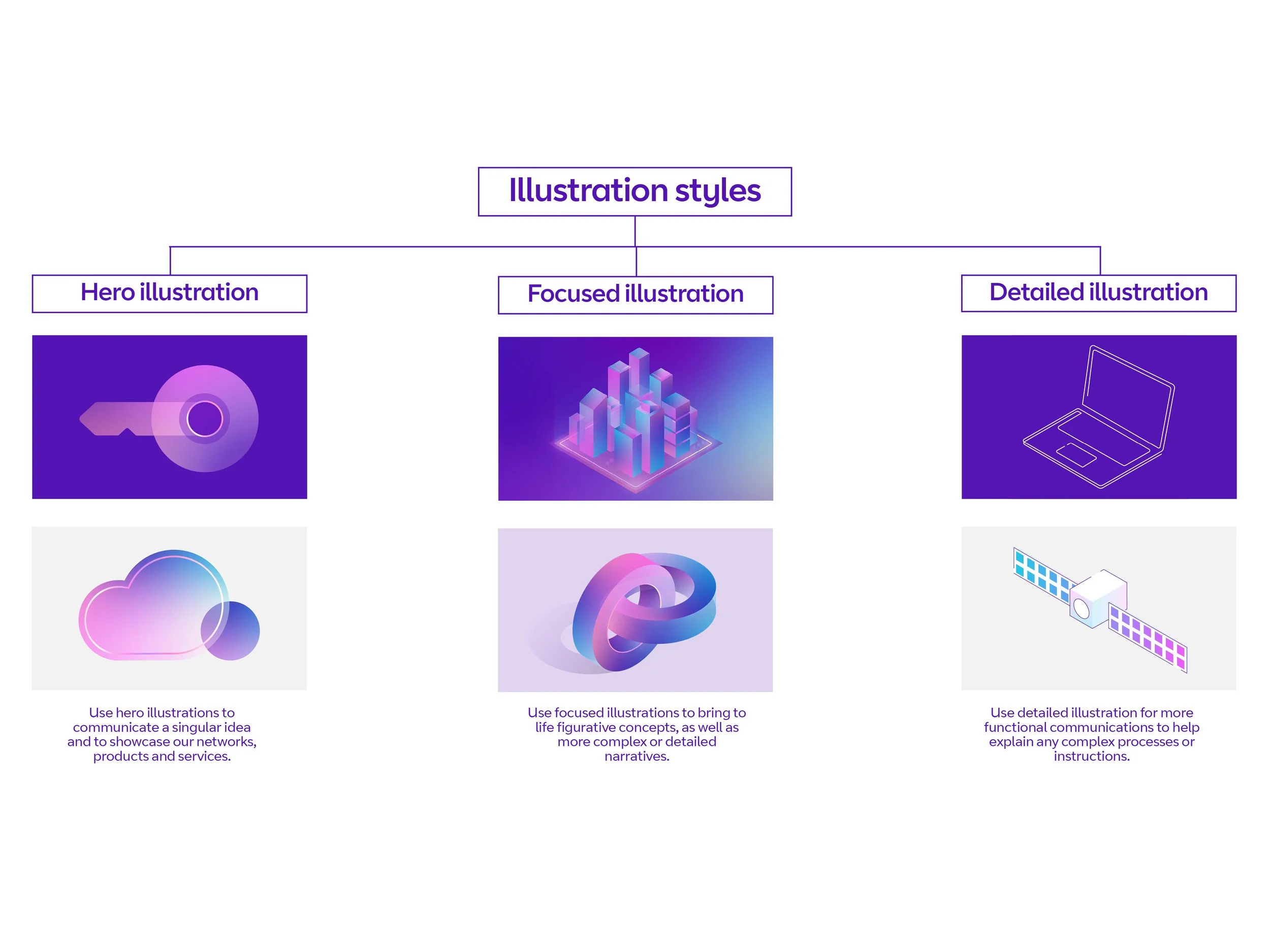 Illustration styles

Hero illustration

Use hero illustrations to communicate a singular idea and to showcase our networks, products and services.

Focused illustration

Use focused illustrations to bring to life figurative concepts, as well as more complex or detailed narratives.

Detailed illustration

Use detailed illustration for more functional communications to help explain any complex processes or instructions.